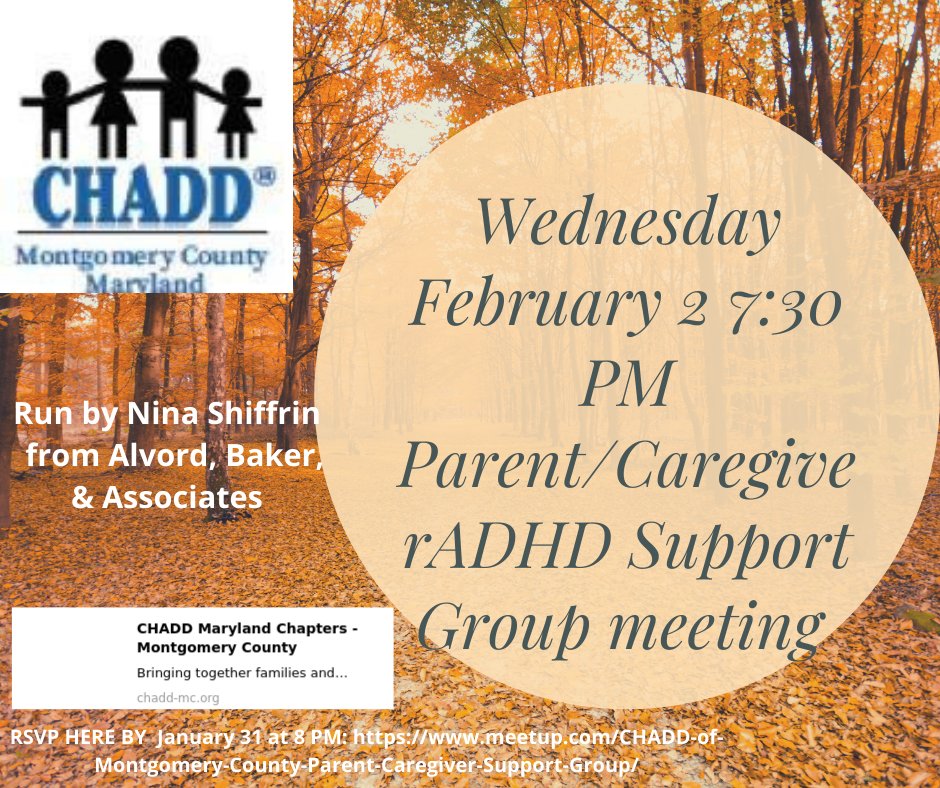 CHADD®
Montgomery County
Maryland

Wednesday February 2 7:30 PM Parent/Caregive rADHD Support Group meeting

Run by Nina Shiffrin from Alvord, Baker, & Associates

CHADD Maryland Chapters - Montgomery County
Bringing together families and...
chadd-mc.org

RSVP HERE BY January 31 at 8 PM: https://www.meetup.com/CHADD-of-Montgomery-County-Parent-Caregiver-Support-Group/